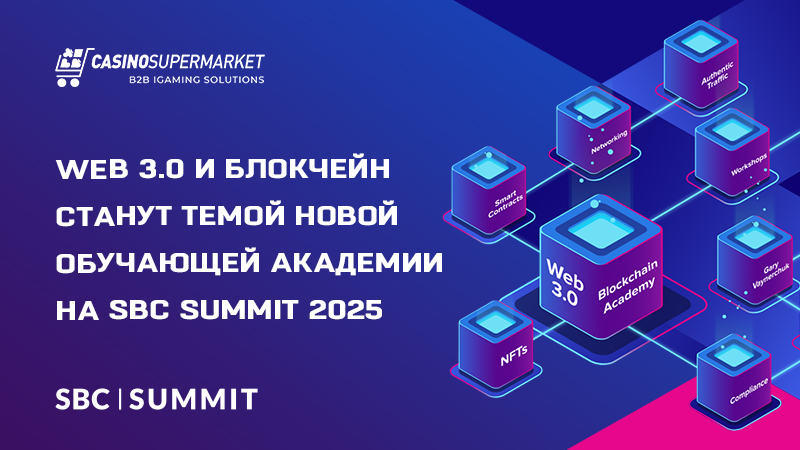 CASINOSUPERMARKET
B2B IGAMING SOLUTIONS

WEB 3.0 И БЛОКЧЕЙН СТАНУТ ТЕМОЙ НОВОЙ ОБУЧАЮЩЕЙ АКАДЕМИИ НА SBC SUMMIT 2025

SBC | SUMMIT

Authentic Traffic

Networking

Workshops

Smart Contracts

Web 3.0

Blockchain Academy

Gary Vaynerchuk

NFTs

Compliance